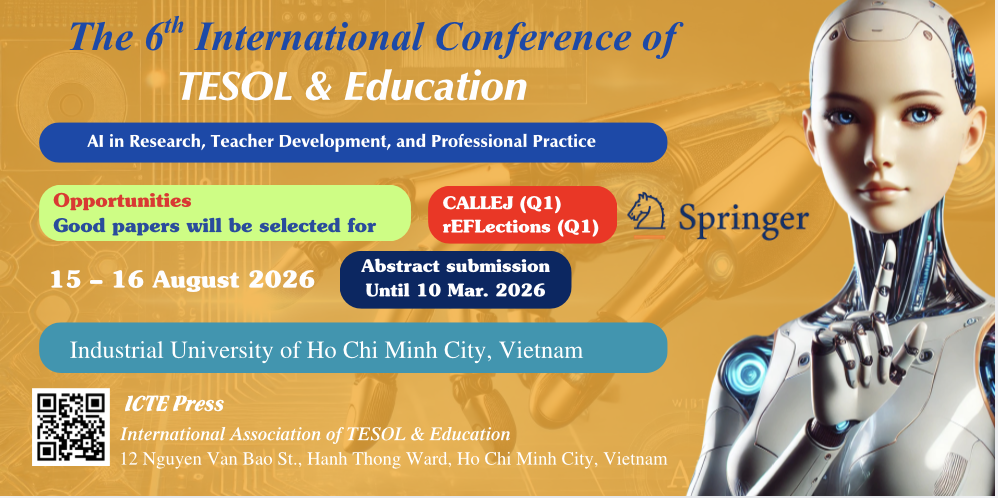 The 6$^{th}$ International Conference of
TESOL & Education

AI in Research, Teacher Development, and Professional Practice

Opportunities
Good papers will be selected for

CALLEJ (Q1)
rEFLections (Q1)

Springer

15 – 16 August 2026

Abstract submission
Until 10 Mar. 2026

Industrial University of Ho Chi Minh City, Vietnam

ICTE Press
International Association of TESOL & Education
12 Nguyen Van Bao St., Hanh Thong Ward, Ho Chi Minh City, Vietnam